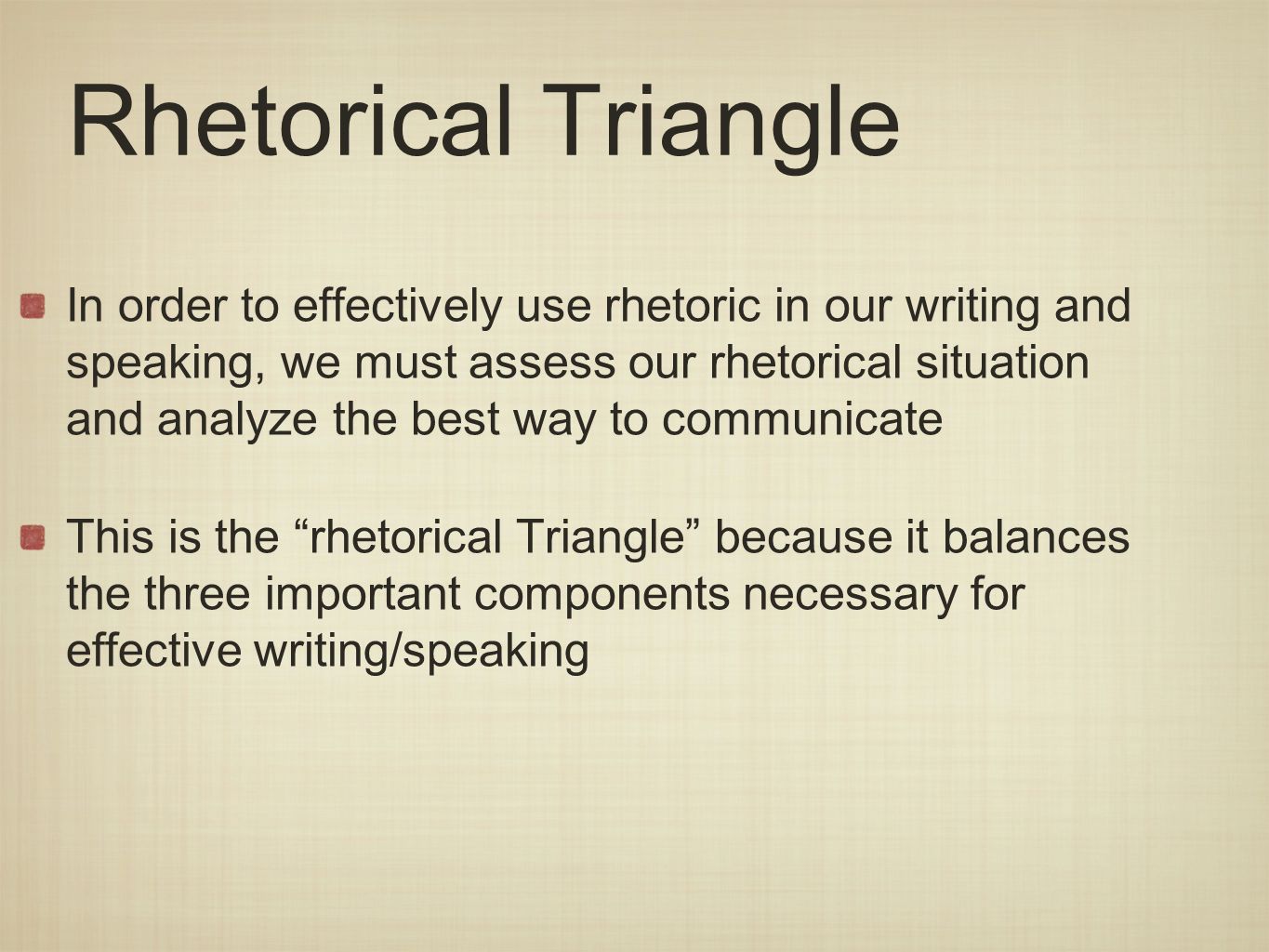 Rhetorical Triangle

In order to effectively use rhetoric in our writing and speaking, we must assess our rhetorical situation and analyze the best way to communicate

This is the “rhetorical Triangle” because it balances the three important components necessary for effective writing/speaking